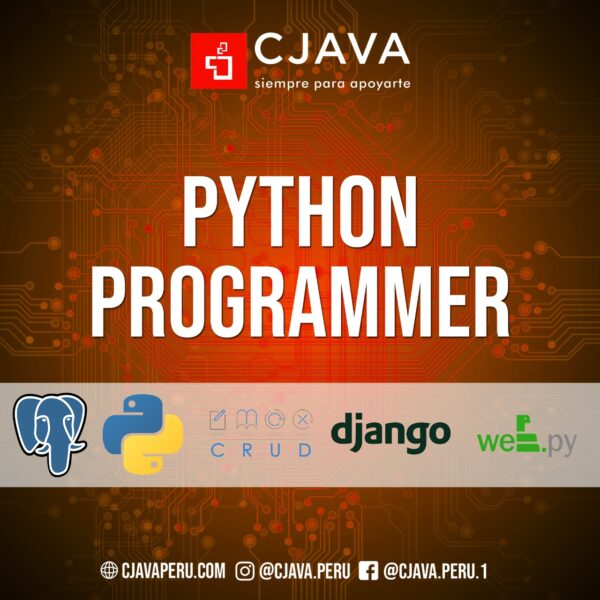 CJAVA
siempre para apoyarte

PYTHON
PROGRAMMER

CRUD

django

web.py

CJAVAPERU.COM @CJAVA.PERU @CJAVA.PERU.1